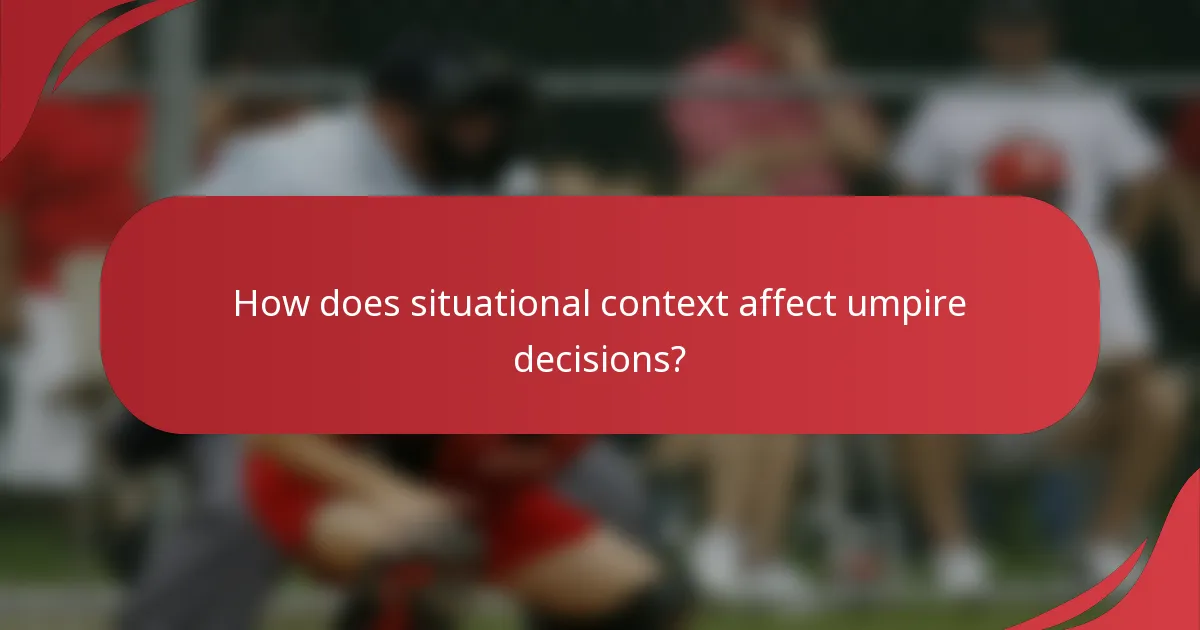 How does situational context affect umpire decisions?